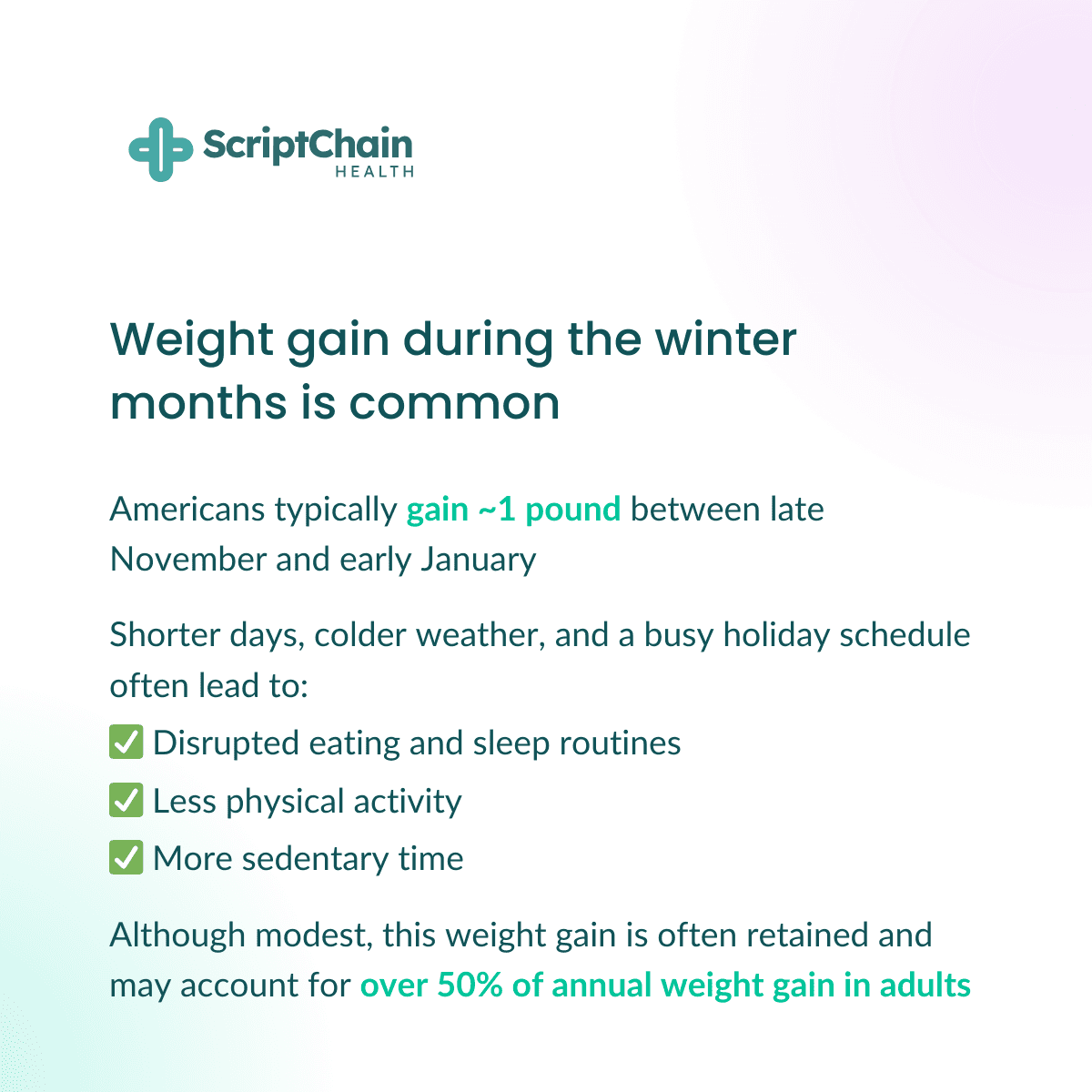 ScriptChain
HEALTH

Weight gain during the winter months is common

Americans typically gain ~1 pound between late November and early January

Shorter days, colder weather, and a busy holiday schedule often lead to:
✅ Disrupted eating and sleep routines
✅ Less physical activity
✅ More sedentary time

Although modest, this weight gain is often retained and may account for over 50% of annual weight gain in adults